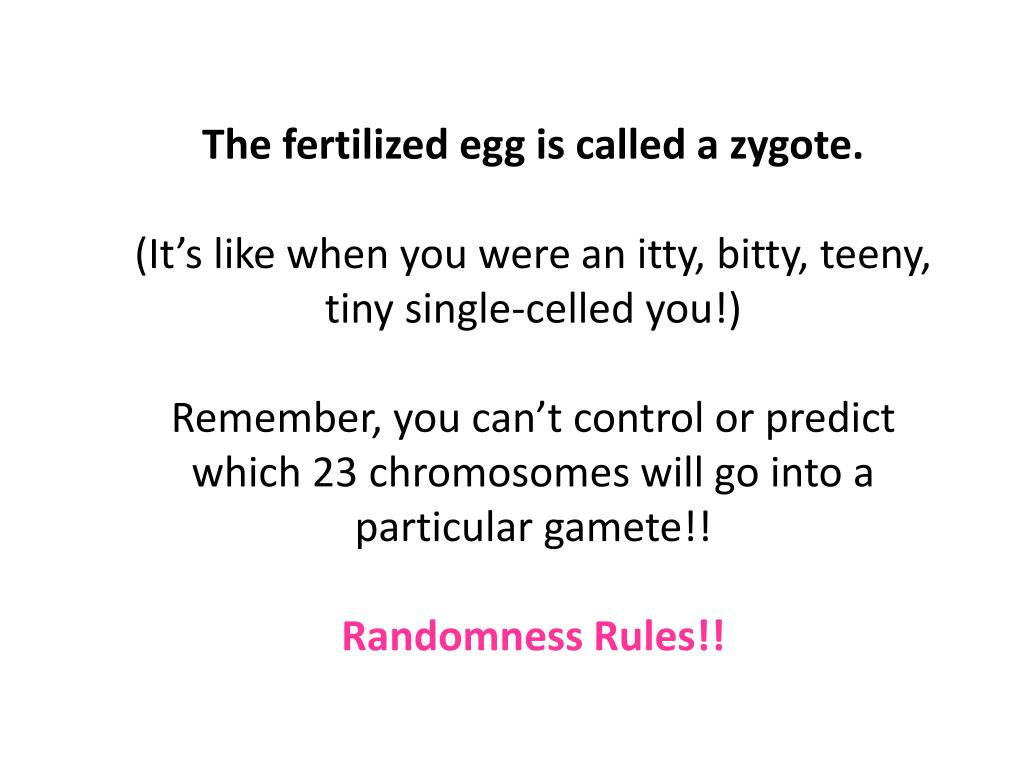 The fertilized egg is called a zygote.

(It’s like when you were an itty, bitty, teeny, tiny single-celled you!)

Remember, you can’t control or predict which 23 chromosomes will go into a particular gamete!!

Randomness Rules!!